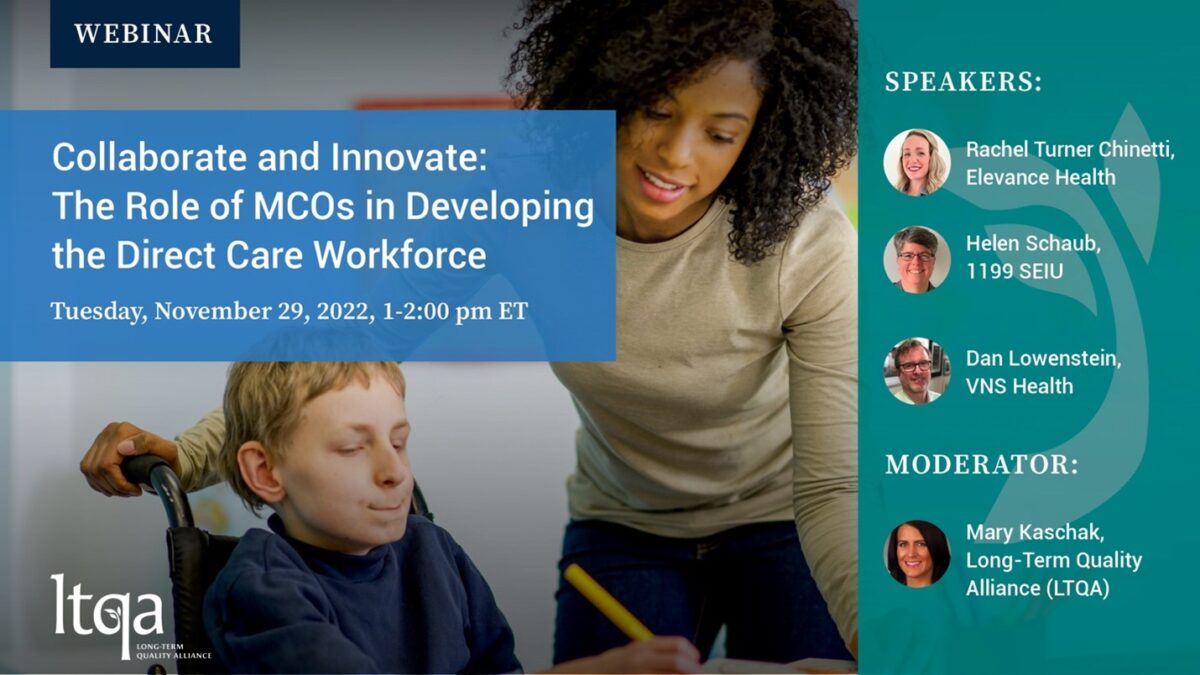 WEBINAR

Collaborate and Innovate: The Role of MCOs in Developing the Direct Care Workforce

Tuesday, November 29, 2022, 1-2:00 pm ET

ltqa
LONG-TERM QUALITY ALLIANCE

SPEAKERS:

Rachel Turner Chinetti, Elevance Health

Helen Schaub, 1199 SEIU

Dan Lowenstein, VNS Health

MODERATOR:

Mary Kaschak, Long-Term Quality Alliance (LTQA)